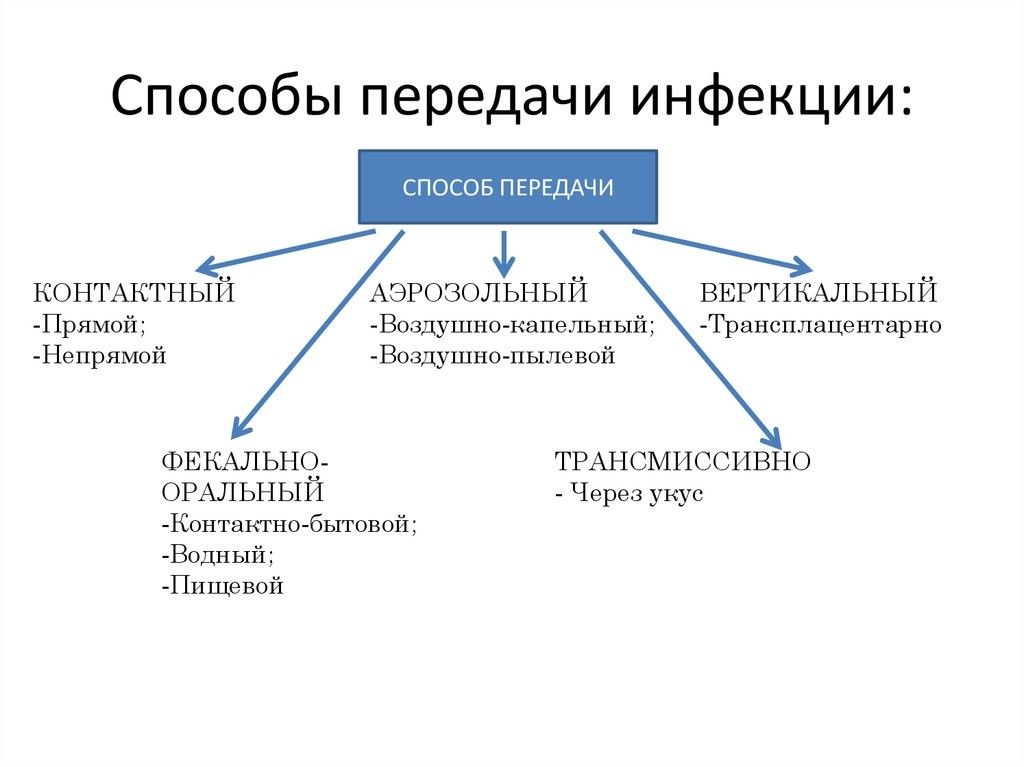 Способы передачи инфекции:

СПОСОБ ПЕРЕДАЧИ

КОНТАКТНЫЙ
-Прямой;
-Непрямой

АЭРОЗОЛЬНЫЙ
-Воздушно-капельный;
-Воздушно-пылевой

ВЕРТИКАЛЬНЫЙ
-Трансплацентарно

ФЕКАЛЬНО-ОРАЛЬНЫЙ
-Контактно-бытовой;
-Водный;
-Пищевой

ТРАНСМИССИВНО
- Через укус